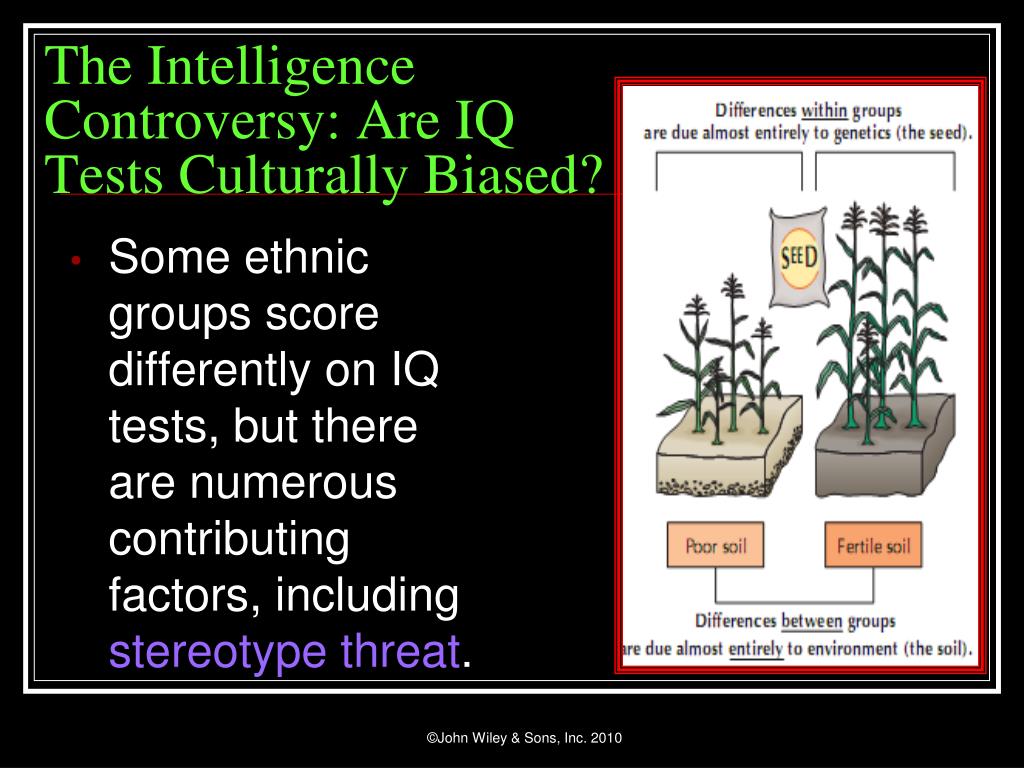 The Intelligence Controversy: Are IQ Tests Culturally Biased?

• Some ethnic groups score differently on IQ tests, but there are numerous contributing factors, including stereotype threat.

Differences within groups are due almost entirely to genetics (the seed).

SEED

Poor soil

Fertile soil

Differences between groups are due almost entirely to environment (the soil).

©John Wiley & Sons, Inc. 2010